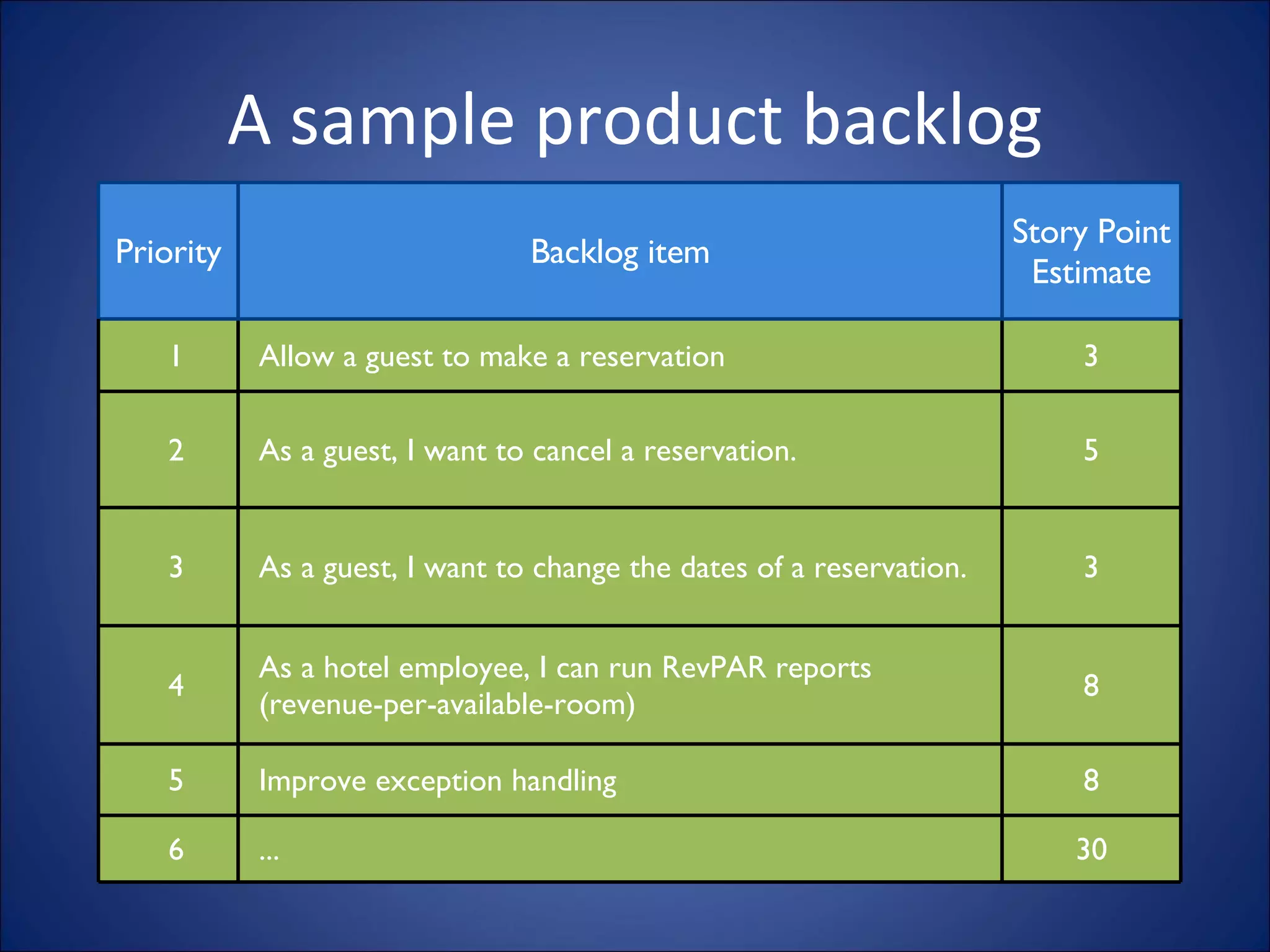 A sample product backlog

| Priority | Backlog item | Story Point Estimate |
|---|---|---|
| 1 | Allow a guest to make a reservation | 3 |
| 2 | As a guest, I want to cancel a reservation. | 5 |
| 3 | As a guest, I want to change the dates of a reservation. | 3 |
| 4 | As a hotel employee, I can run RevPAR reports (revenue-per-available-room) | 8 |
| 5 | Improve exception handling | 8 |
| 6 | … | 30 |